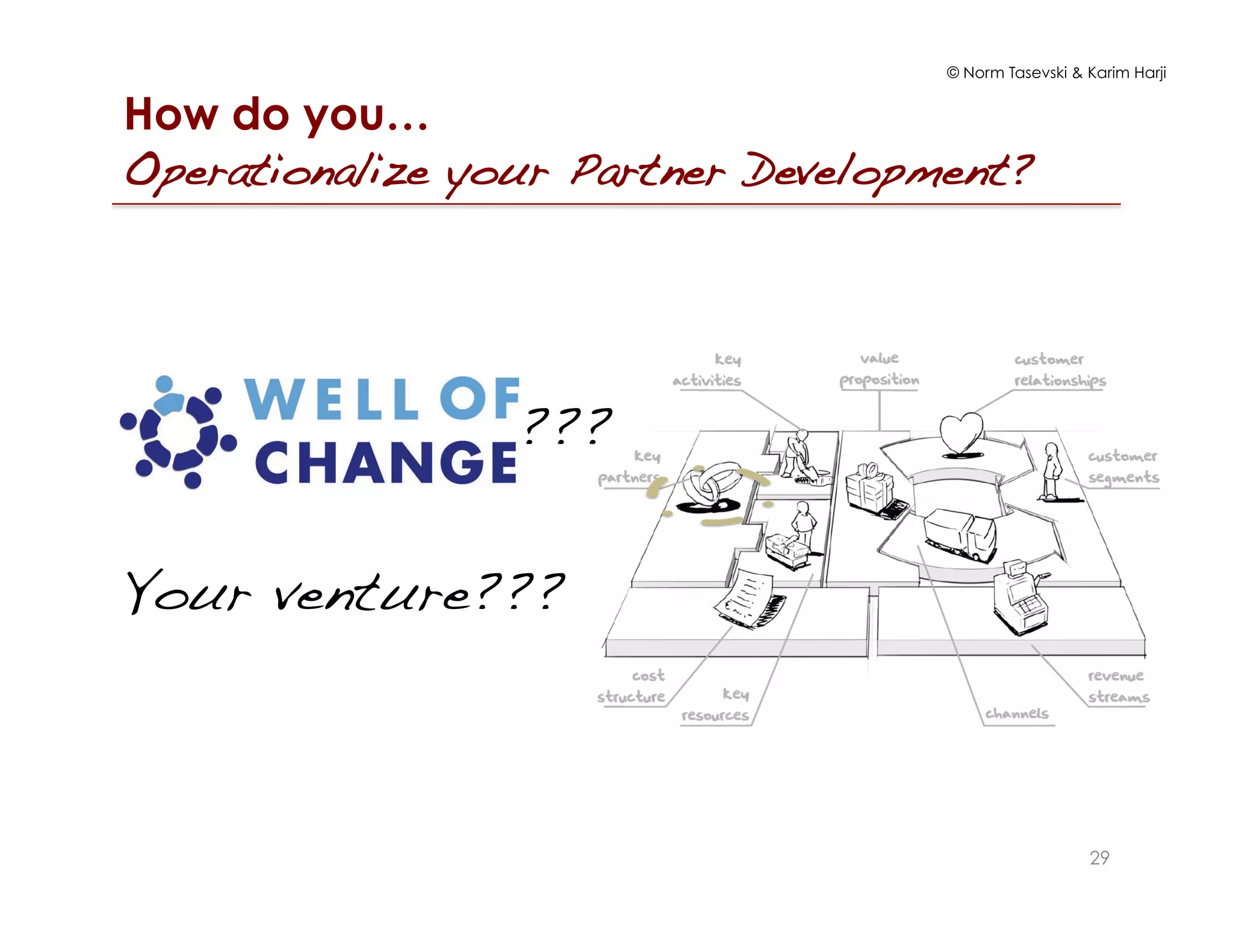 © Norm Tasevski & Karim Harji

How do you...

Operationalize your Partner Development?

WELL OF CHANGE ???

Your venture???

key activities

value proposition

customer relationships

key partners

customer segments

cost structure

key resources

channels

revenue streams

29